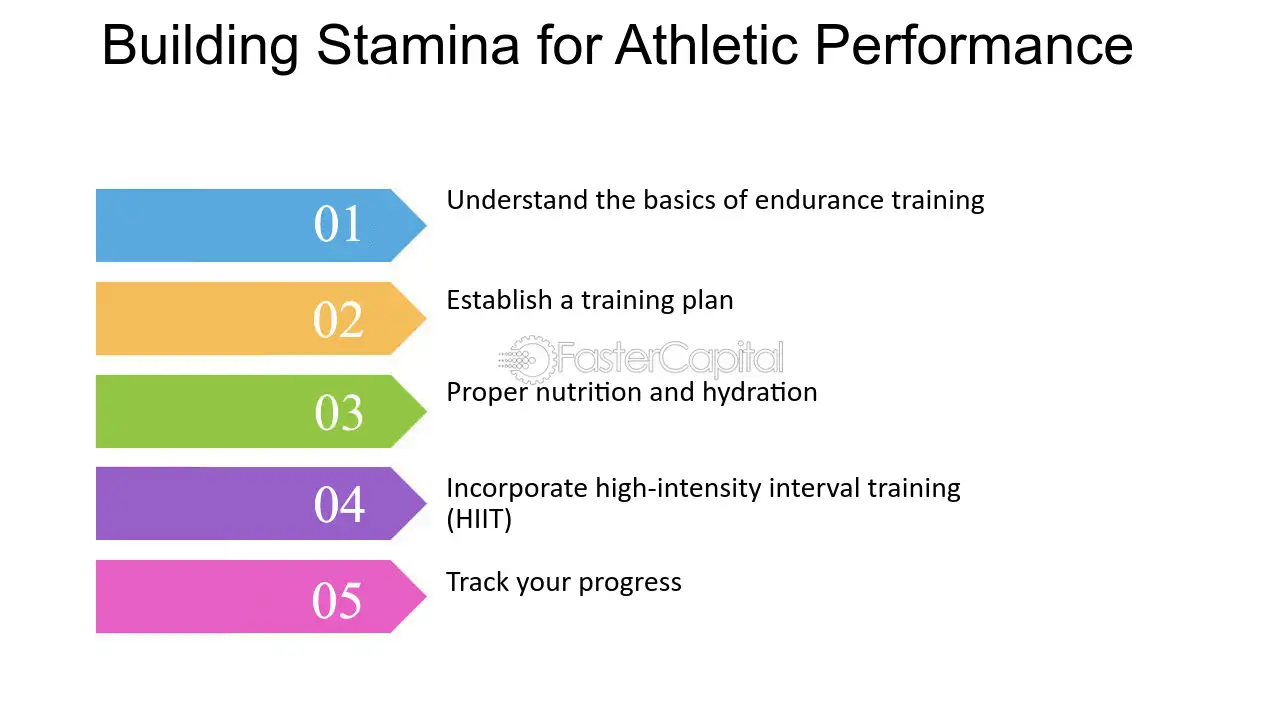 Building Stamina for Athletic Performance

01

Understand the basics of endurance training

02

Establish a training plan

03

Proper nutrition and hydration

04

Incorporate high-intensity interval training (HIIT)

05

Track your progress

FasterCapital